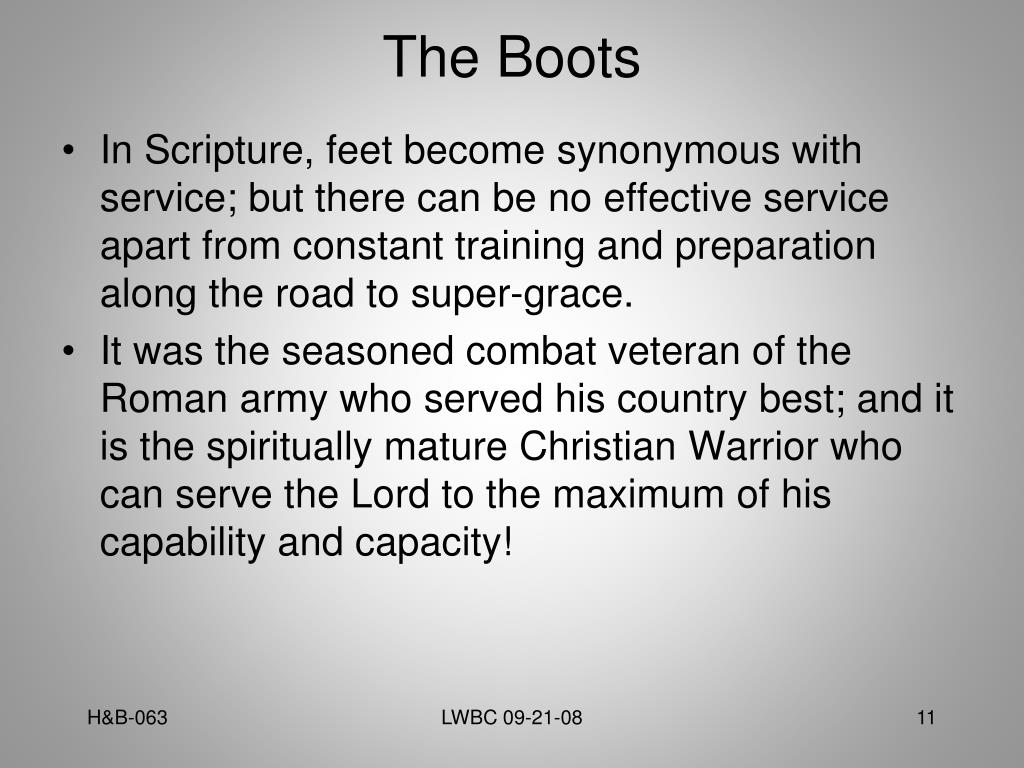 The Boots

• In Scripture, feet become synonymous with service; but there can be no effective service apart from constant training and preparation along the road to super-grace.
• It was the seasoned combat veteran of the Roman army who served his country best; and it is the spiritually mature Christian Warrior who can serve the Lord to the maximum of his capability and capacity!

H&B-063 LWBC 09-21-08 11